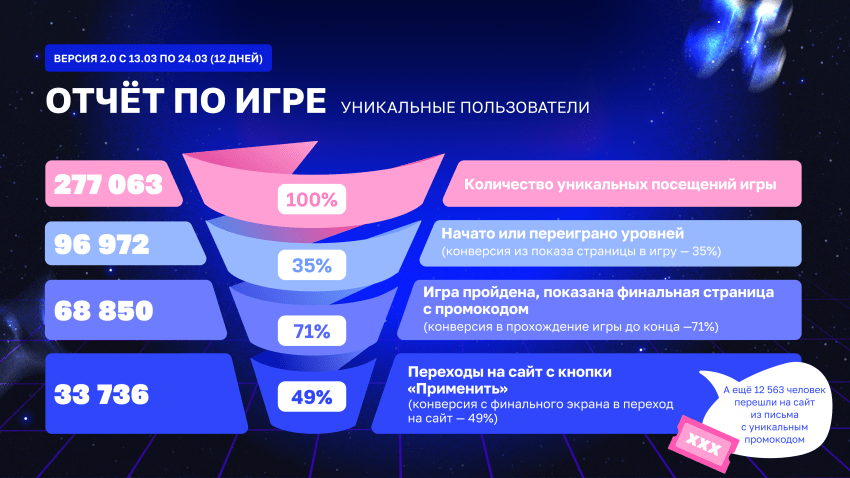 ВЕРСИЯ 2.0 С 13.03 ПО 24.03 (12 ДНЕЙ)

ОТЧЁТ ПО ИГРЕ УНИКАЛЬНЫЕ ПОЛЬЗОВАТЕЛИ

277 063

100%

Количество уникальных посещений игры

96 972

35%

Начато или переиграно уровней
(конверсия из показа страницы в игру — 35%)

68 850

71%

Игра пройдена, показана финальная страница с промокодом
(конверсия в прохождение игры до конца —71%)

33 736

49%

Переходы на сайт с кнопки «Применить»
(конверсия с финального экрана в переход на сайт — 49%)

А ещё 12 563 человек перешли на сайт из письма с уникальным промокодом

XXX